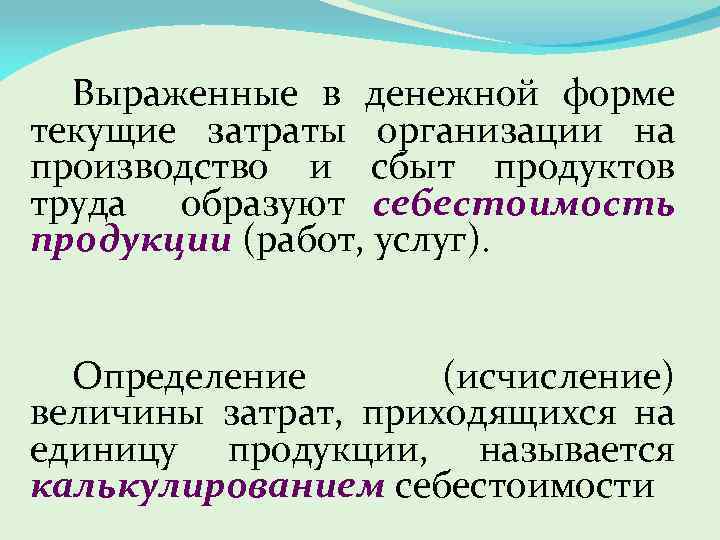 Выраженные в денежной форме текущие затраты организации на производство и сбыт продуктов труда образуют себестоимость продукции (работ, услуг).

Определение (исчисление) величины затрат, приходящихся на единицу продукции, называется калькулированием себестоимости